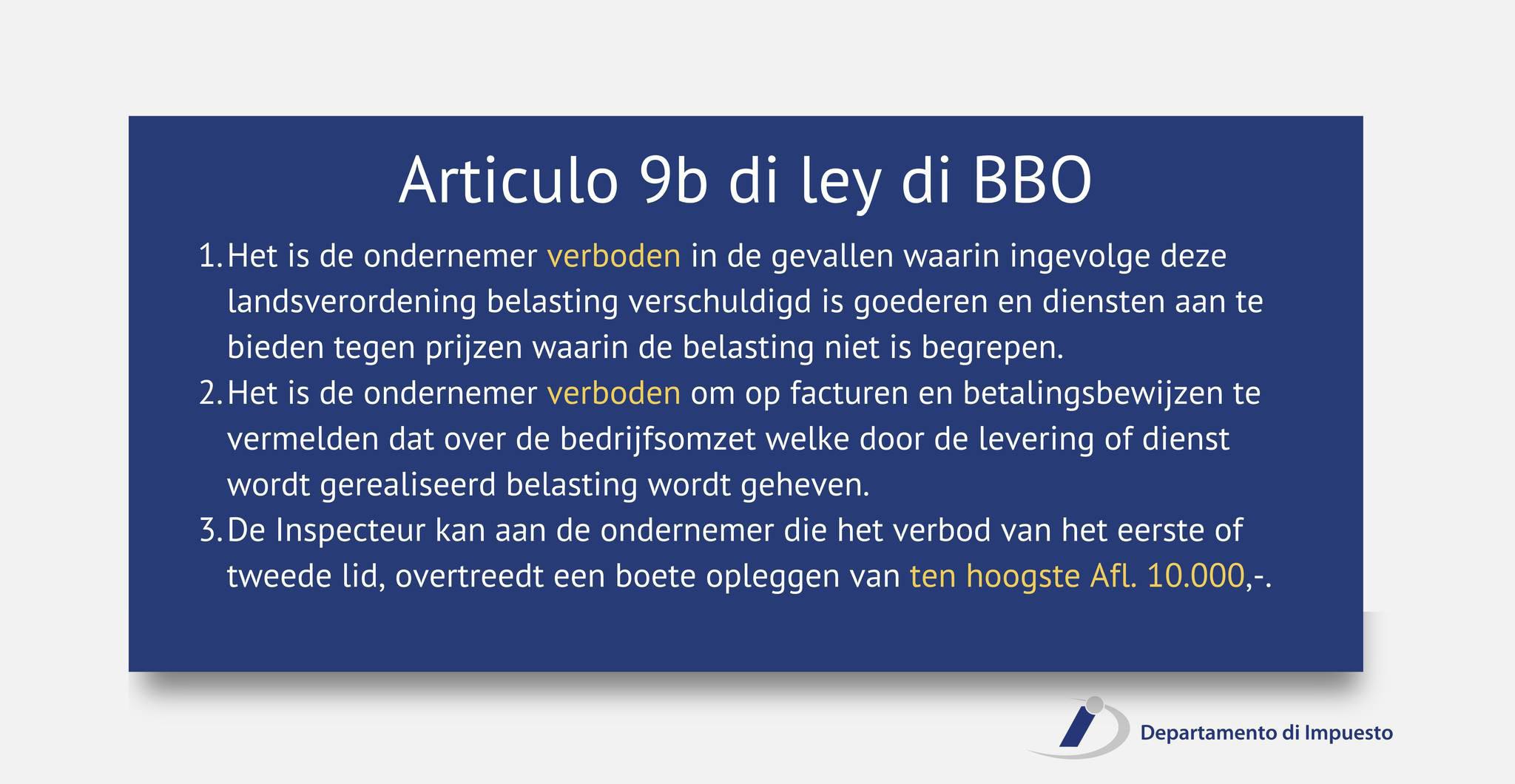 Articulo 9b di ley di BBO

1. Het is de ondernemer verboden in de gevallen waarin ingevolge deze landsverordening belasting verschuldigd is goederen en diensten aan te bieden tegen prijzen waarin de belasting niet is begrepen.

2. Het is de ondernemer verboden om op facturen en betalingsbewijzen te vermelden dat over de bedrijfsomzet welke door de levering of dienst wordt gerealiseerd belasting wordt geheven.

3. De Inspecteur kan aan de ondernemer die het verbod van het eerste of tweede lid, overtreedt een boete opleggen van ten hoogste Afl. 10.000,-.

Departamento di Impuesto